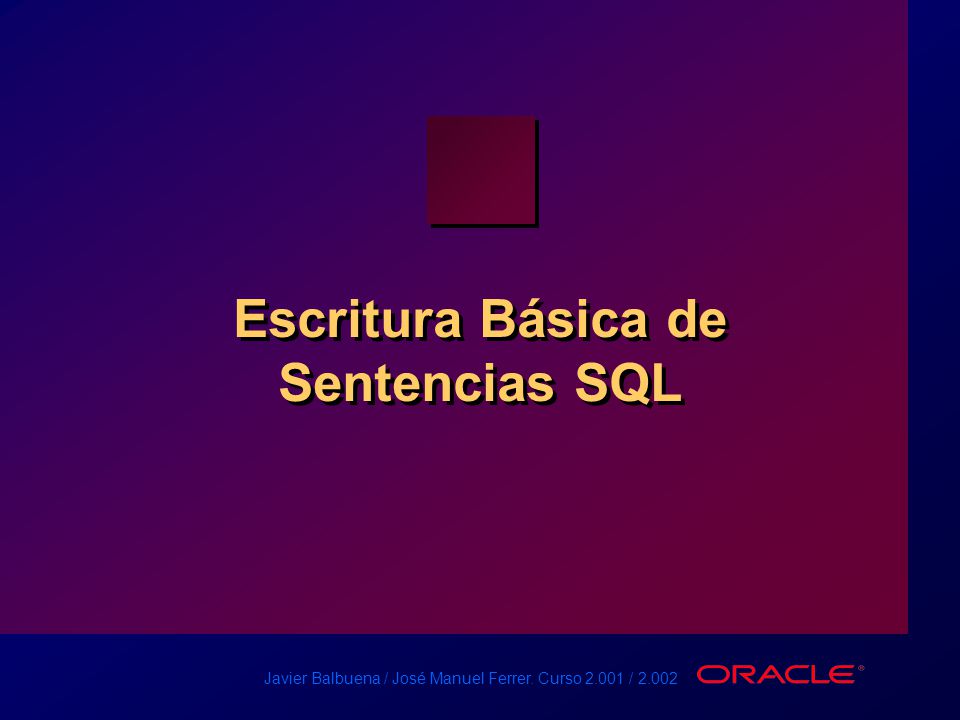 Escritura Básica de Sentencias SQL

Javier Balbuena / José Manuel Ferrer. Curso 2.001 / 2.002

ORACLE®